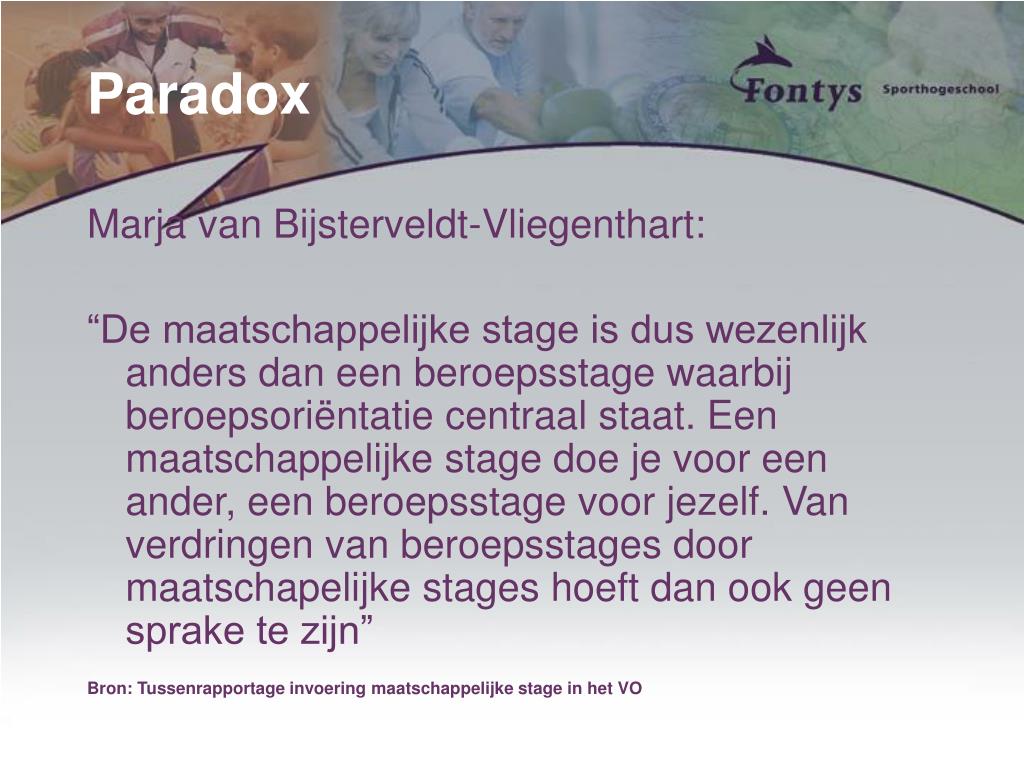 Paradox

Fontys Sporthogeschool

Marja van Bijsterveldt-Vliegenthart:

“De maatschappelijke stage is dus wezenlijk anders dan een beroepsstage waarbij beroepsoriëntatie centraal staat. Een maatschappelijke stage doe je voor een ander, een beroepsstage voor jezelf. Van verdringen van beroepsstages door maatschapelijke stages hoeft dan ook geen sprake te zijn”

Bron: Tussenrapportage invoering maatschappelijke stage in het VO